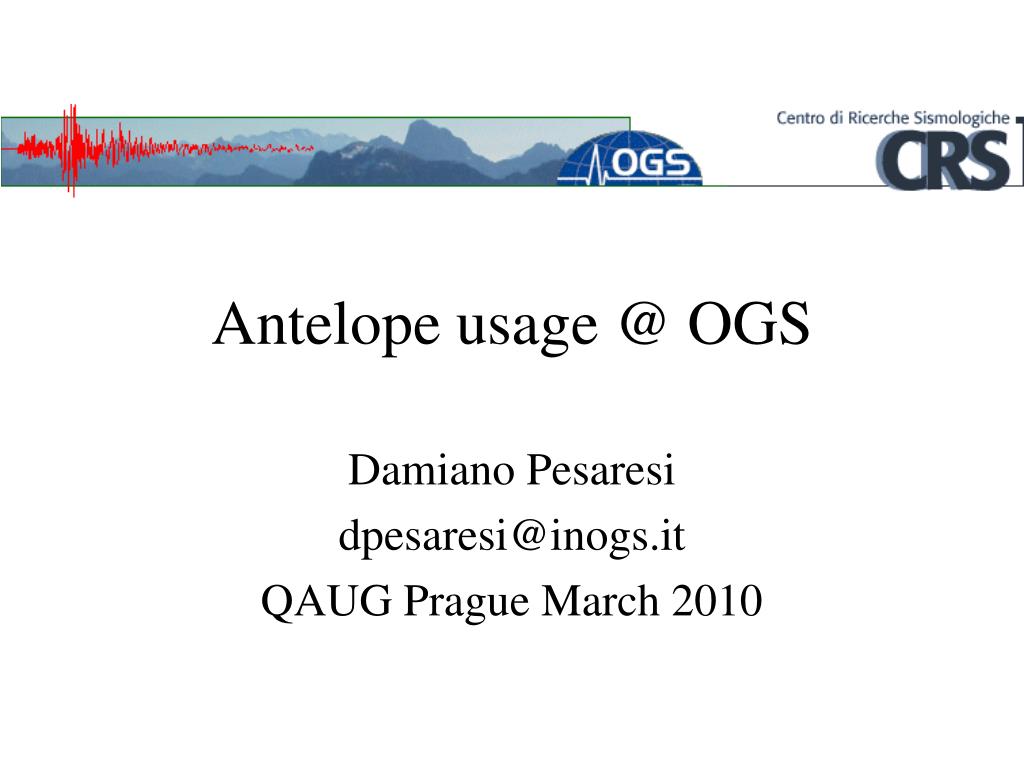 OGS

Centro di Ricerche Sismologiche
CRS

Antelope usage @ OGS

Damiano Pesaresi
dpesaresi@inogs.it
QAUG Prague March 2010